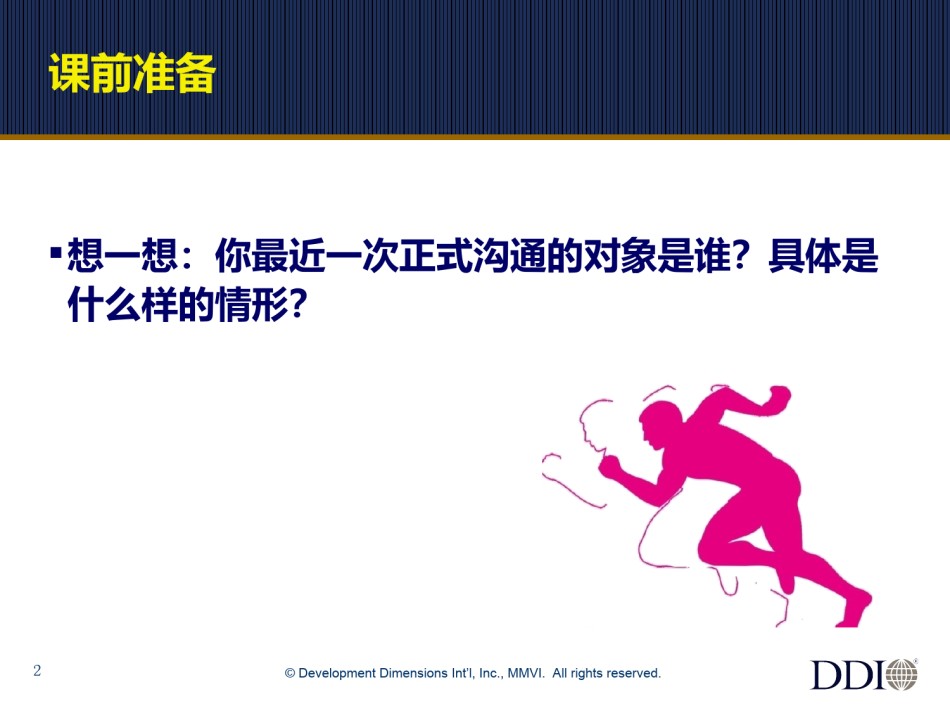 课前准备

▪ 想一想：你最近一次正式沟通的对象是谁？具体是什么样的情形？

2

© Development Dimensions Int'l, Inc., MMVI. All rights reserved.

DDI